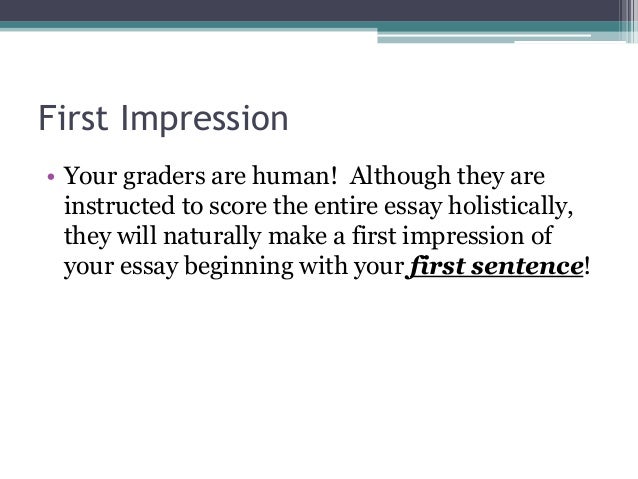 First Impression

• Your graders are human! Although they are instructed to score the entire essay holistically, they will naturally make a first impression of your essay beginning with your first sentence!